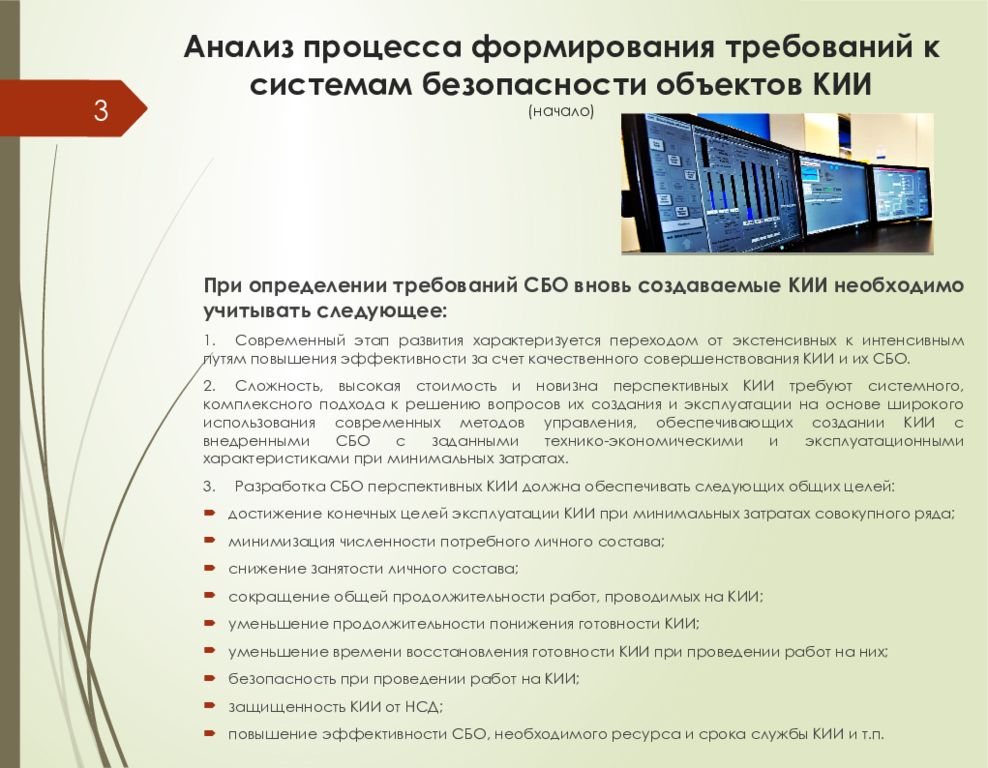 3

Анализ процесса формирования требований к системам безопасности объектов КИИ
(начало)

При определении требований СБО вновь создаваемые КИИ необходимо учитывать следующее:

1. Современный этап развития характеризуется переходом от экстенсивных к интенсивным путям повышения эффективности за счет качественного совершенствования КИИ и их СБО.

2. Сложность, высокая стоимость и новизна перспективных КИИ требуют системного, комплексного подхода к решению вопросов их создания и эксплуатации на основе широкого использования современных методов управления, обеспечивающих создании КИИ с внедренными СБО с заданными технико-экономическими и эксплуатационными характеристиками при минимальных затратах.

3. Разработка СБО перспективных КИИ должна обеспечивать следующих общих целей:

достижение конечных целей эксплуатации КИИ при минимальных затратах совокупного ряда;

минимизация численности потребного личного состава;

снижение занятости личного состава;

сокращение общей продолжительности работ, проводимых на КИИ;

уменьшение продолжительности понижения готовности КИИ;

уменьшение времени восстановления готовности КИИ при проведении работ на них;

безопасность при проведении работ на КИИ;

защищенность КИИ от НСД;

повышение эффективности СБО, необходимого ресурса и срока службы КИИ и т.п.